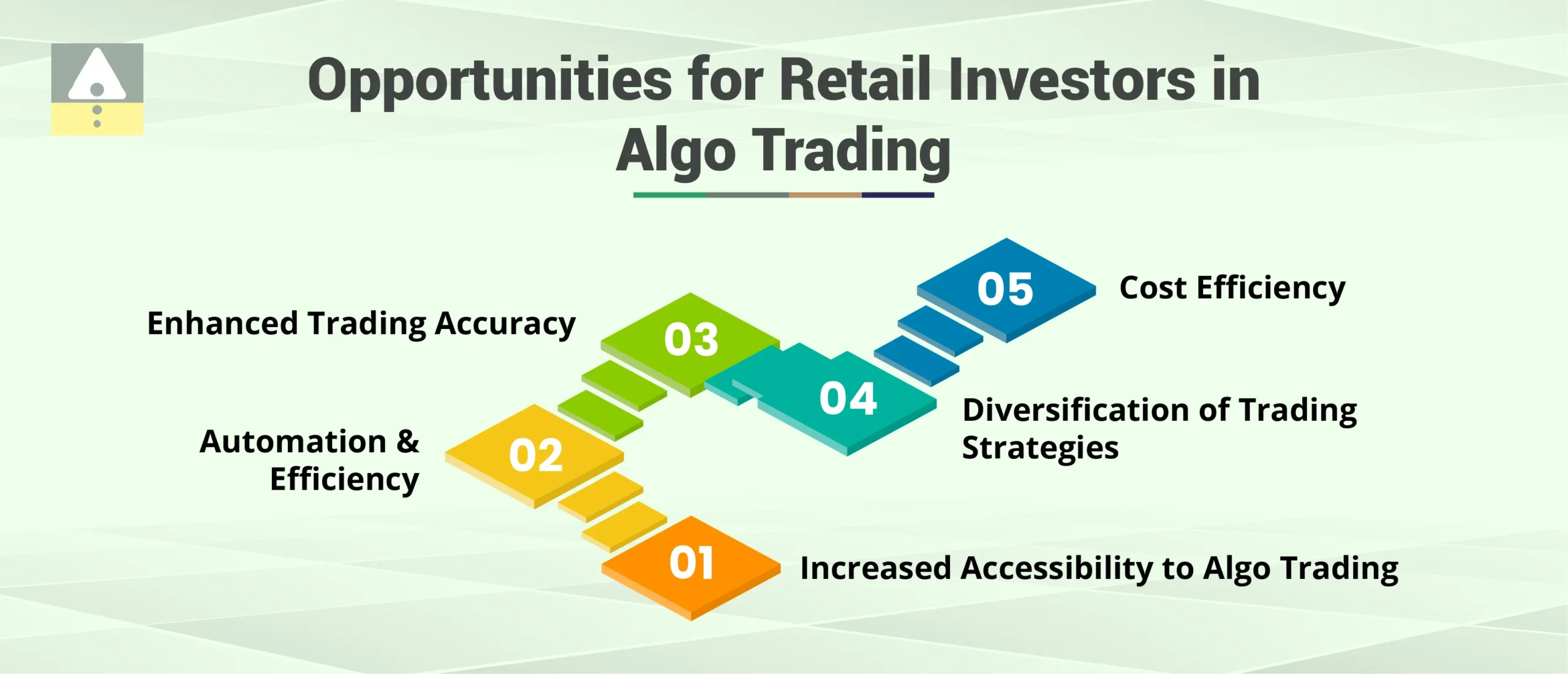 Opportunities for Retail Investors in Algo Trading

05 Cost Efficiency

Enhanced Trading Accuracy 03

04 Diversification of Trading Strategies

Automation & Efficiency 02

01 Increased Accessibility to Algo Trading